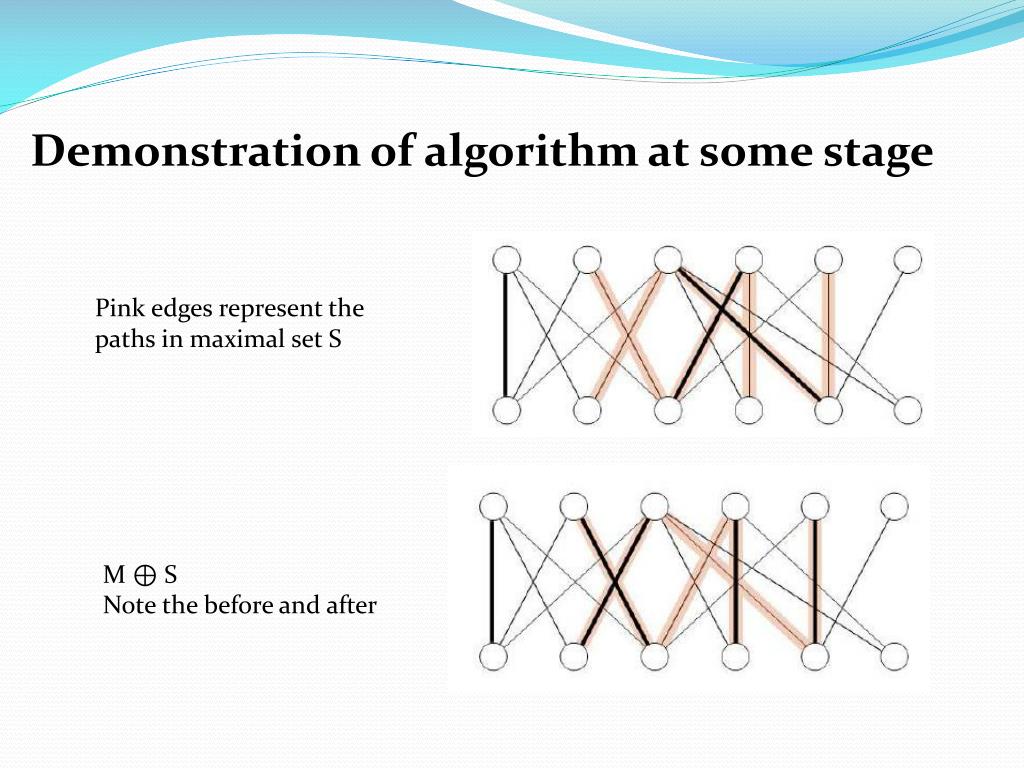 Demonstration of algorithm at some stage

Pink edges represent the paths in maximal set S

$M \oplus S$
Note the before and after